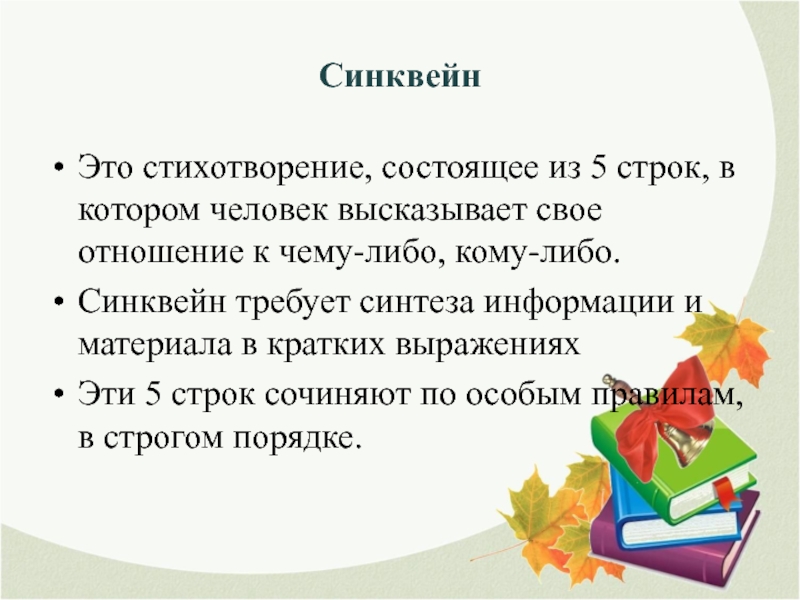 Синквейн

• Это стихотворение, состоящее из 5 строк, в котором человек высказывает свое отношение к чему-либо, кому-либо.

• Синквейн требует синтеза информации и материала в кратких выражениях

• Эти 5 строк сочиняют по особым правилам, в строгом порядке.